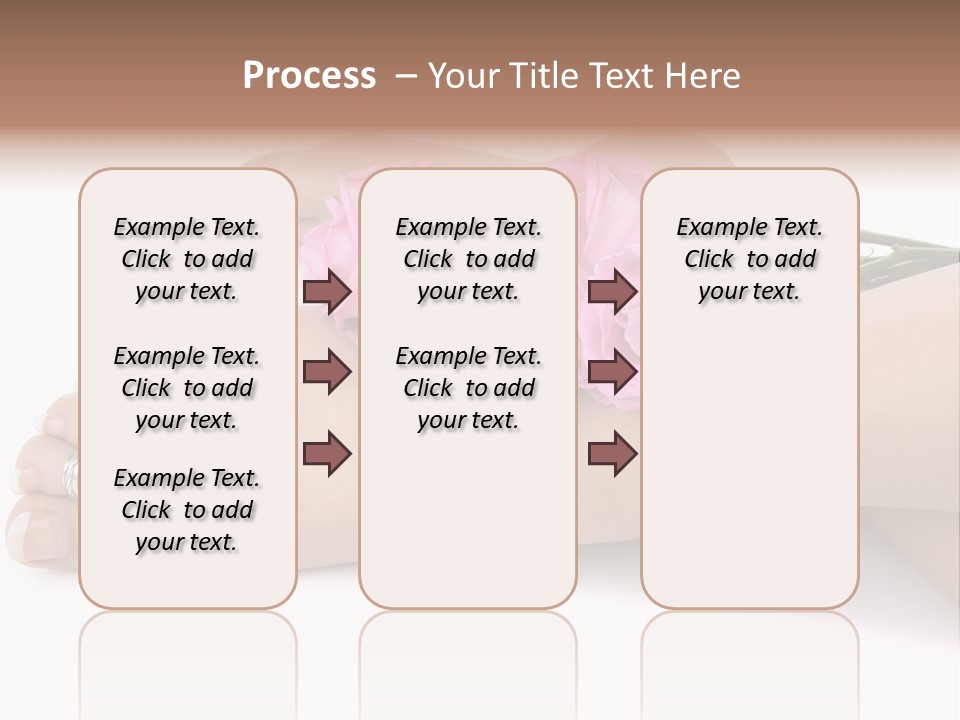 Process – Your Title Text Here

Example Text. Click to add your text.

Example Text. Click to add your text.

Example Text. Click to add your text.

Example Text. Click to add your text.

Example Text. Click to add your text.

Example Text. Click to add your text.